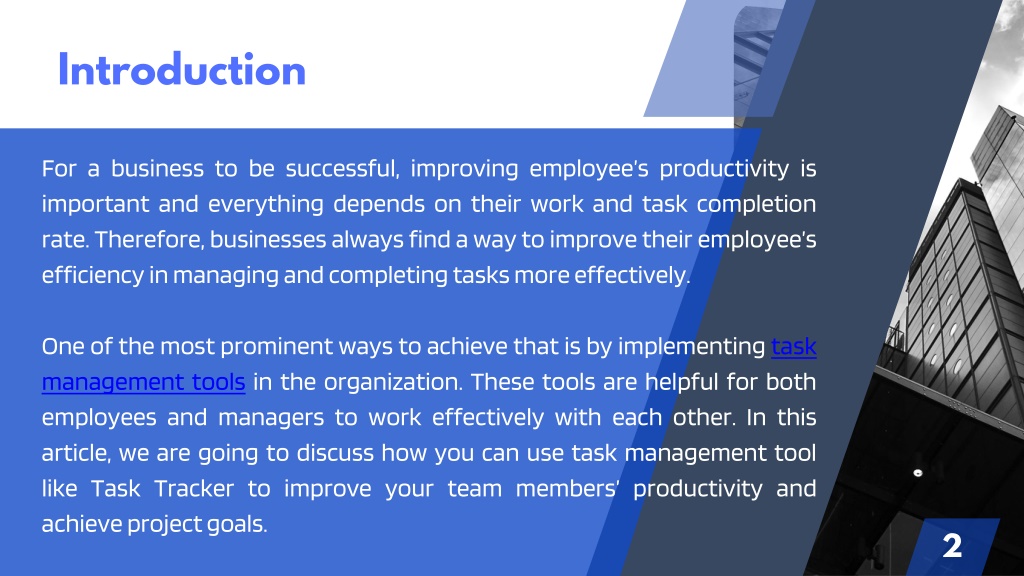 Introduction

For a business to be successful, improving employee's productivity is important and everything depends on their work and task completion rate. Therefore, businesses always find a way to improve their employee's efficiency in managing and completing tasks more effectively.

One of the most prominent ways to achieve that is by implementing task management tools in the organization. These tools are helpful for both employees and managers to work effectively with each other. In this article, we are going to discuss how you can use task management tool like Task Tracker to improve your team members' productivity and achieve project goals.

2